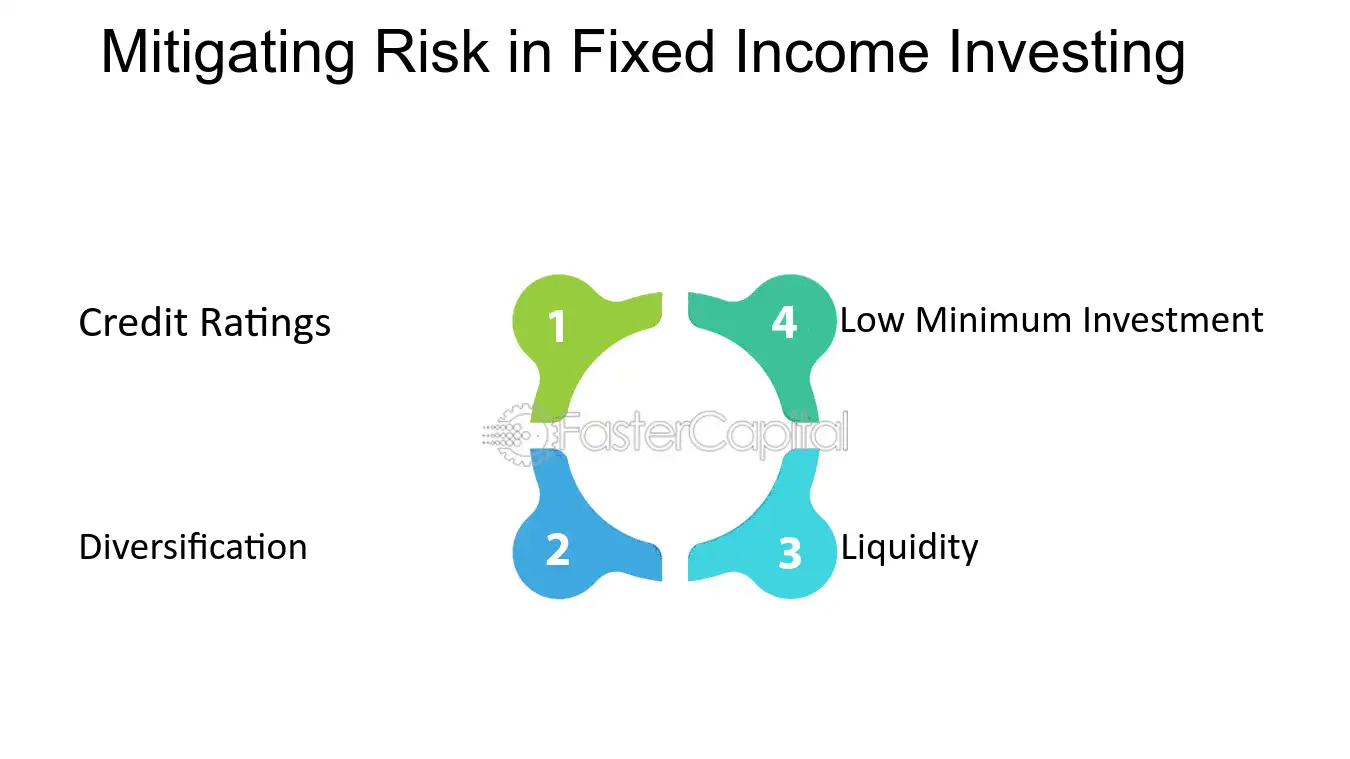 Mitigating Risk in Fixed Income Investing

Credit Ratings

1

4

Low Minimum Investment

Diversification

2

3

Liquidity

FasterCapital